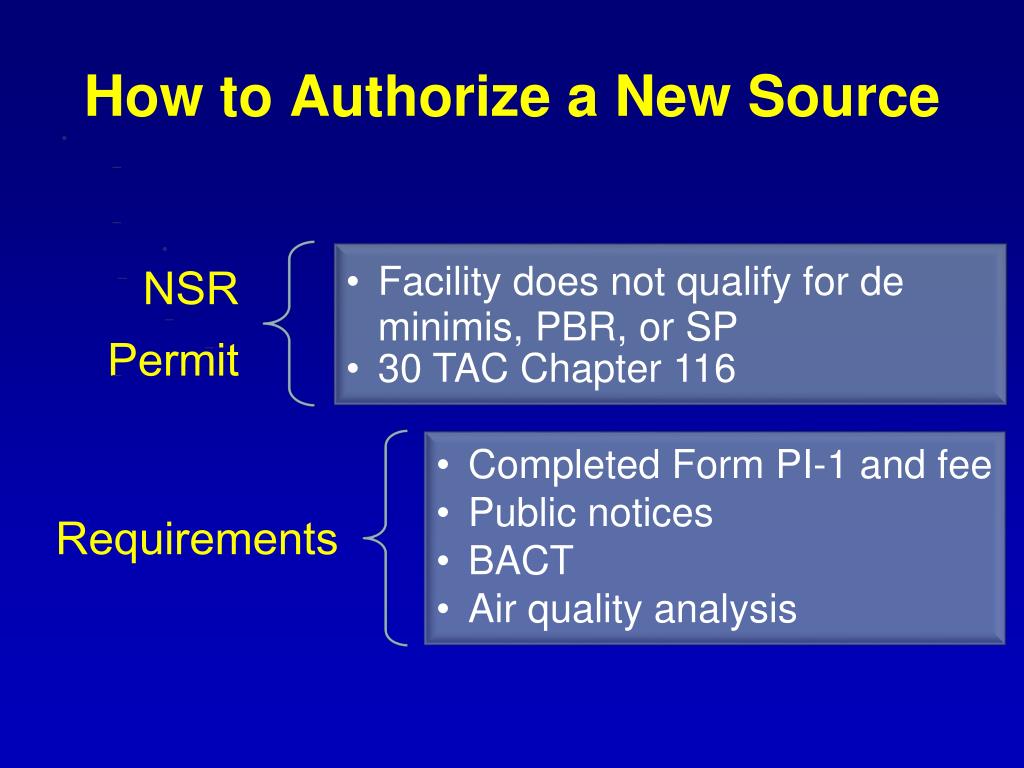 How to Authorize a New Source

NSR
Permit

• Facility does not qualify for de minimis, PBR, or SP
• 30 TAC Chapter 116

Requirements

• Completed Form PI-1 and fee
• Public notices
• BACT
• Air quality analysis